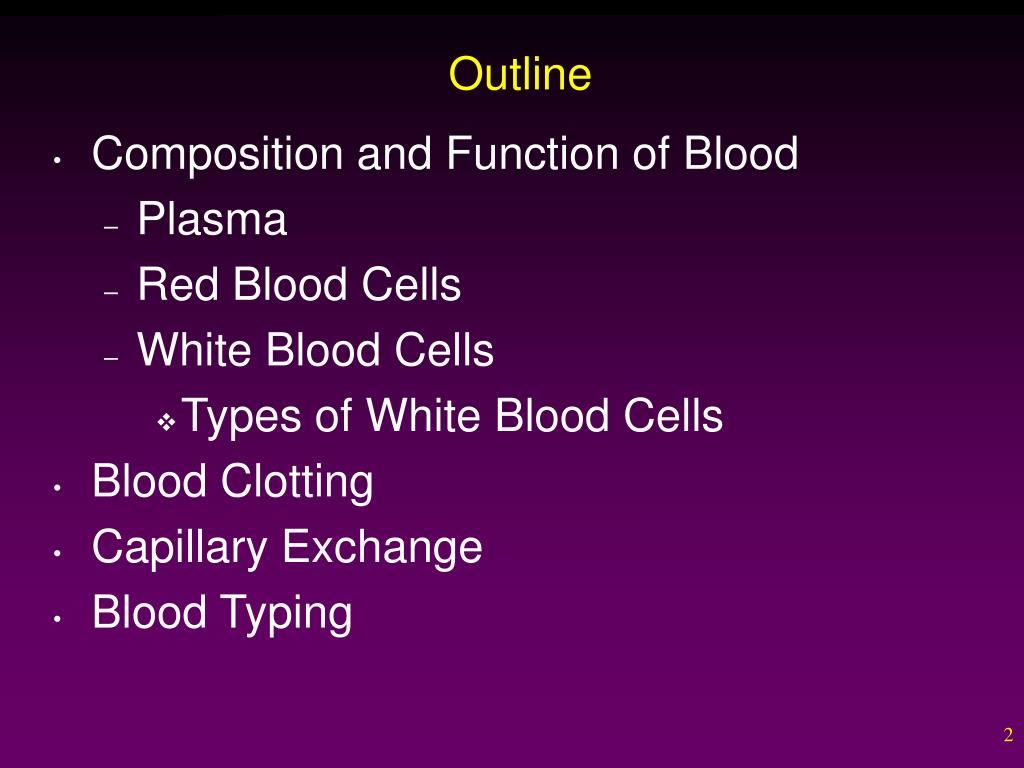 Outline

• Composition and Function of Blood
– Plasma
– Red Blood Cells
– White Blood Cells
❖ Types of White Blood Cells
• Blood Clotting
• Capillary Exchange
• Blood Typing

2